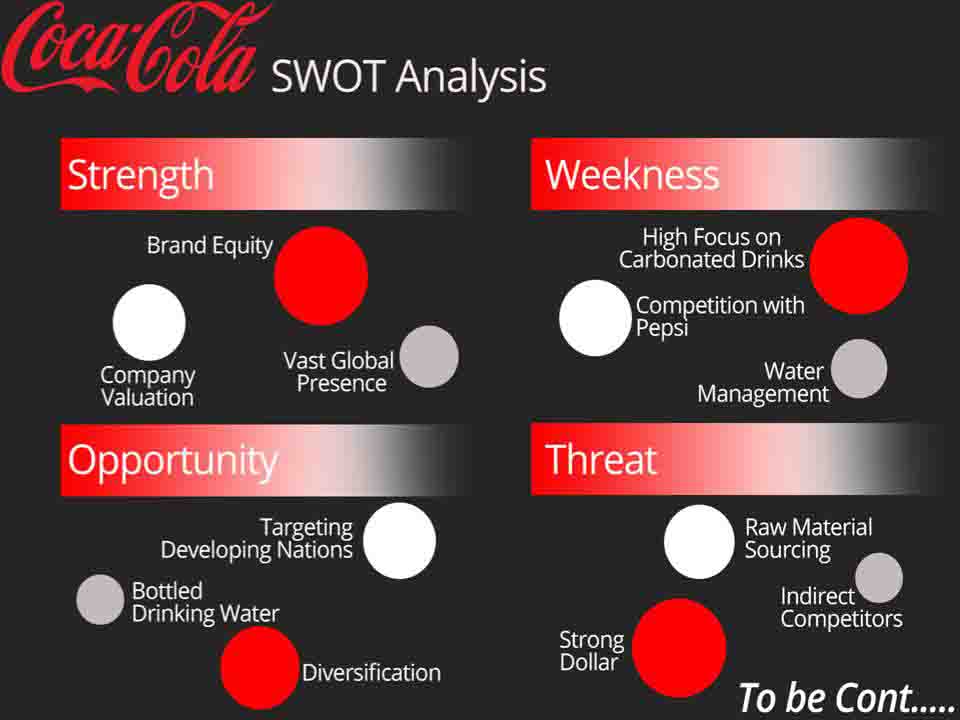 Coca-Cola SWOT Analysis

Strength

Brand Equity

Company Valuation

Vast Global Presence

Weekness

High Focus on Carbonated Drinks

Competition with Pepsi

Water Management

Opportunity

Targeting Developing Nations

Bottled Drinking Water

Diversification

Threat

Raw Material Sourcing

Indirect Competitors

Strong Dollar

To be Cont.....